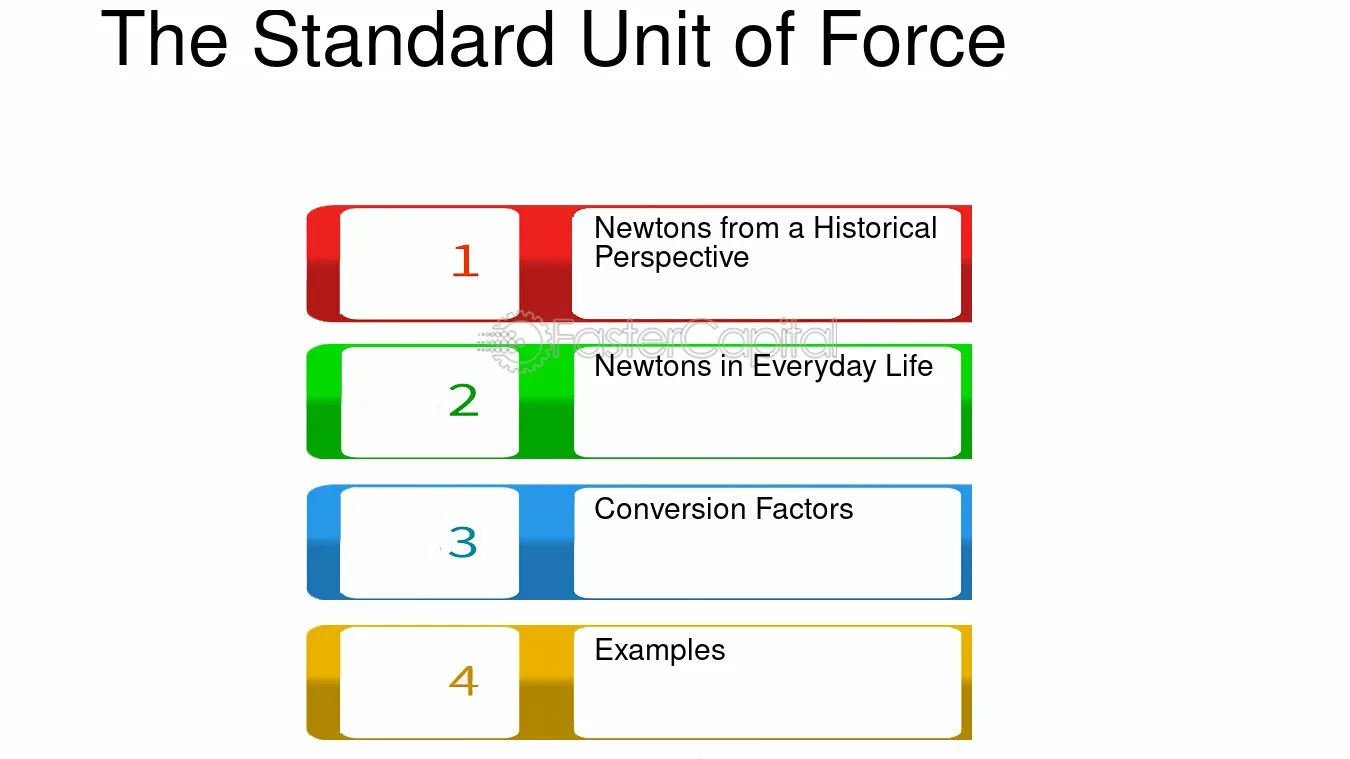 The Standard Unit of Force

1

Newtons from a Historical Perspective

2

Newtons in Everyday Life

3

Conversion Factors

4

Examples

FasterCapital